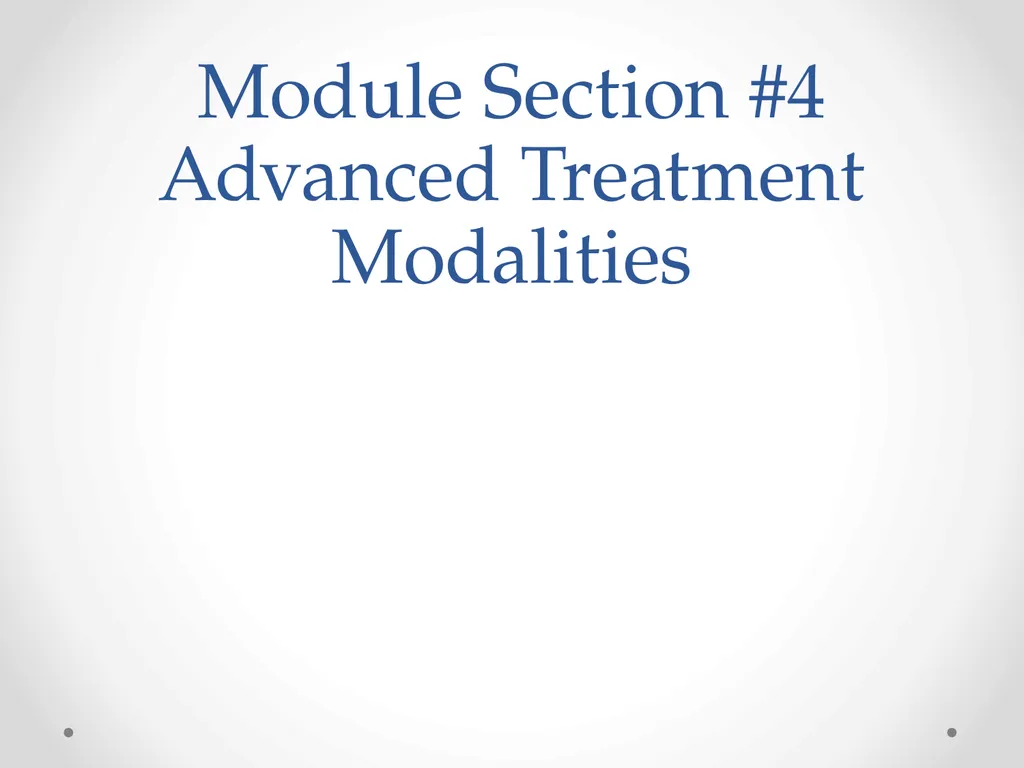 Module Section #4
Advanced Treatment Modalities